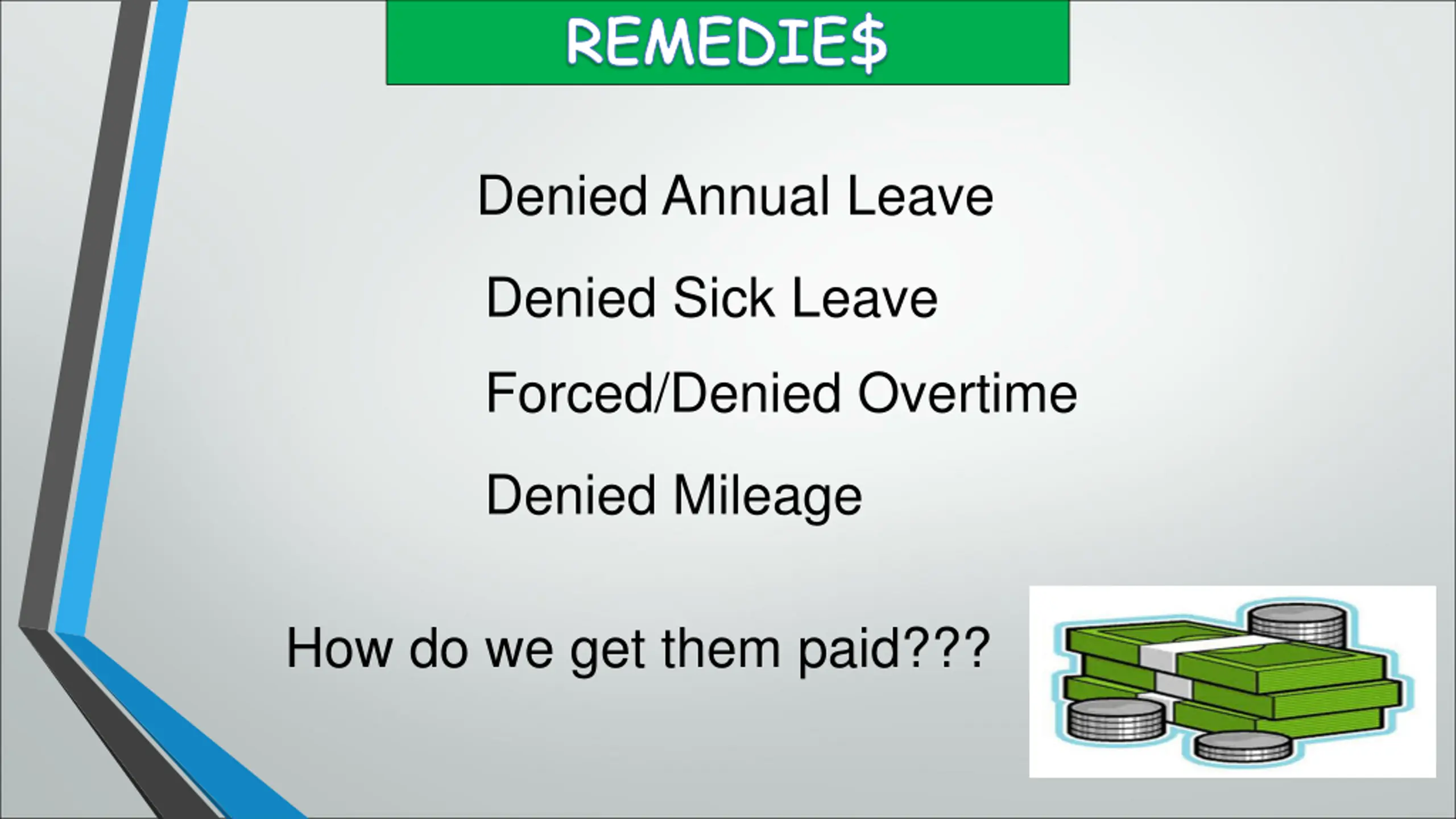 REMEDIE$

Denied Annual Leave

Denied Sick Leave

Forced/Denied Overtime

Denied Mileage

How do we get them paid???